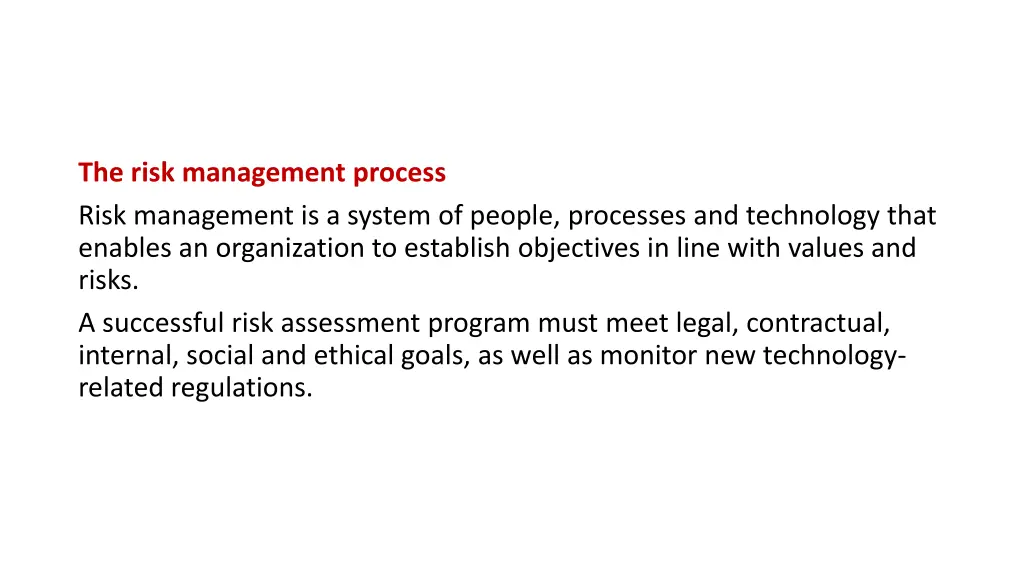 The risk management process

Risk management is a system of people, processes and technology that enables an organization to establish objectives in line with values and risks.

A successful risk assessment program must meet legal, contractual, internal, social and ethical goals, as well as monitor new technology-related regulations.